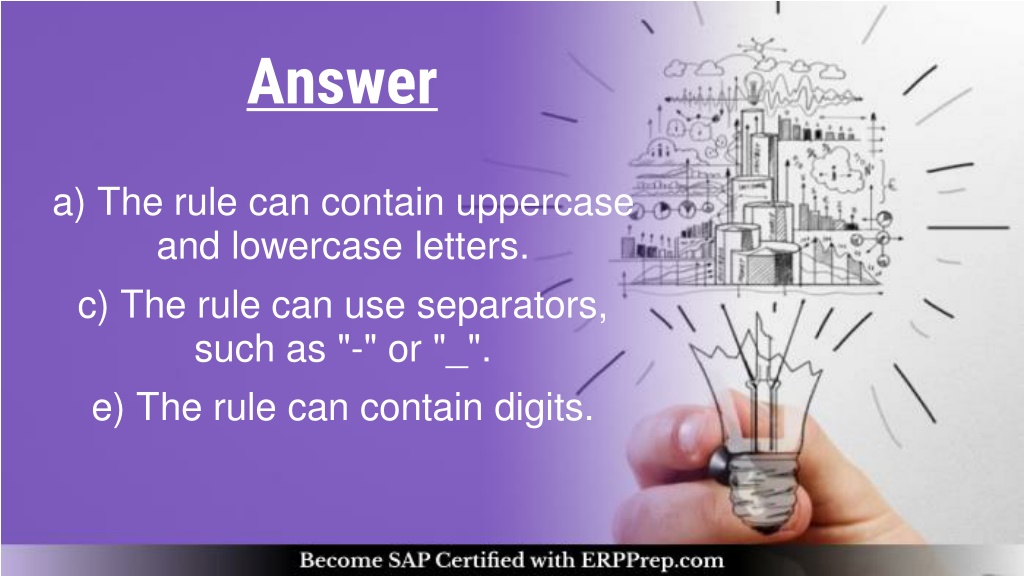 Answer

a) The rule can contain uppercase and lowercase letters.

c) The rule can use separators, such as "-" or "_".

e) The rule can contain digits.

Become SAP Certified with ERPPrep.com